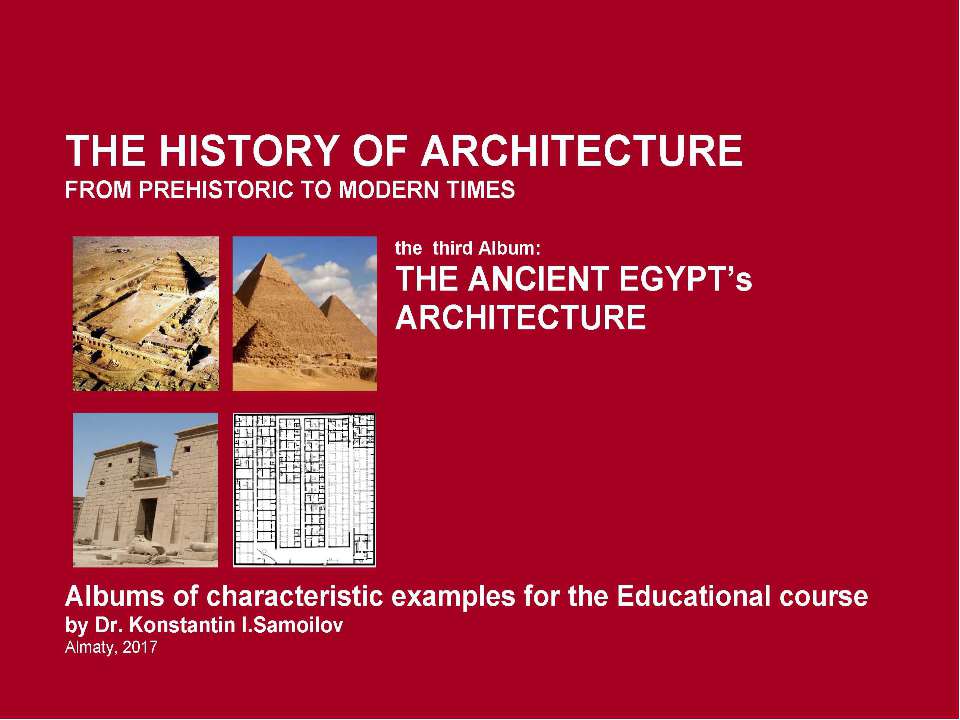 THE HISTORY OF ARCHITECTURE
FROM PREHISTORIC TO MODERN TIMES

the third Album:
THE ANCIENT EGYPT's ARCHITECTURE

Albums of characteristic examples for the Educational course
by Dr. Konstantin I.Samoilov
Almaty, 2017